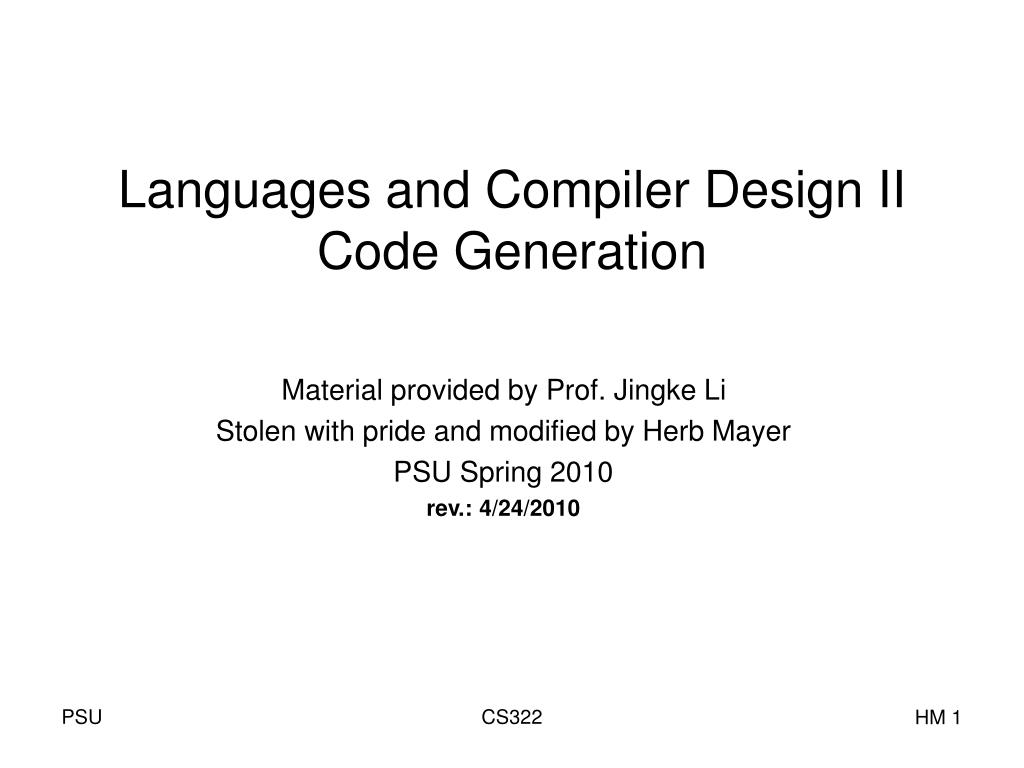 Languages and Compiler Design II
Code Generation

Material provided by Prof. Jingke Li
Stolen with pride and modified by Herb Mayer
PSU Spring 2010
rev.: 4/24/2010

PSU

CS322

HM 1